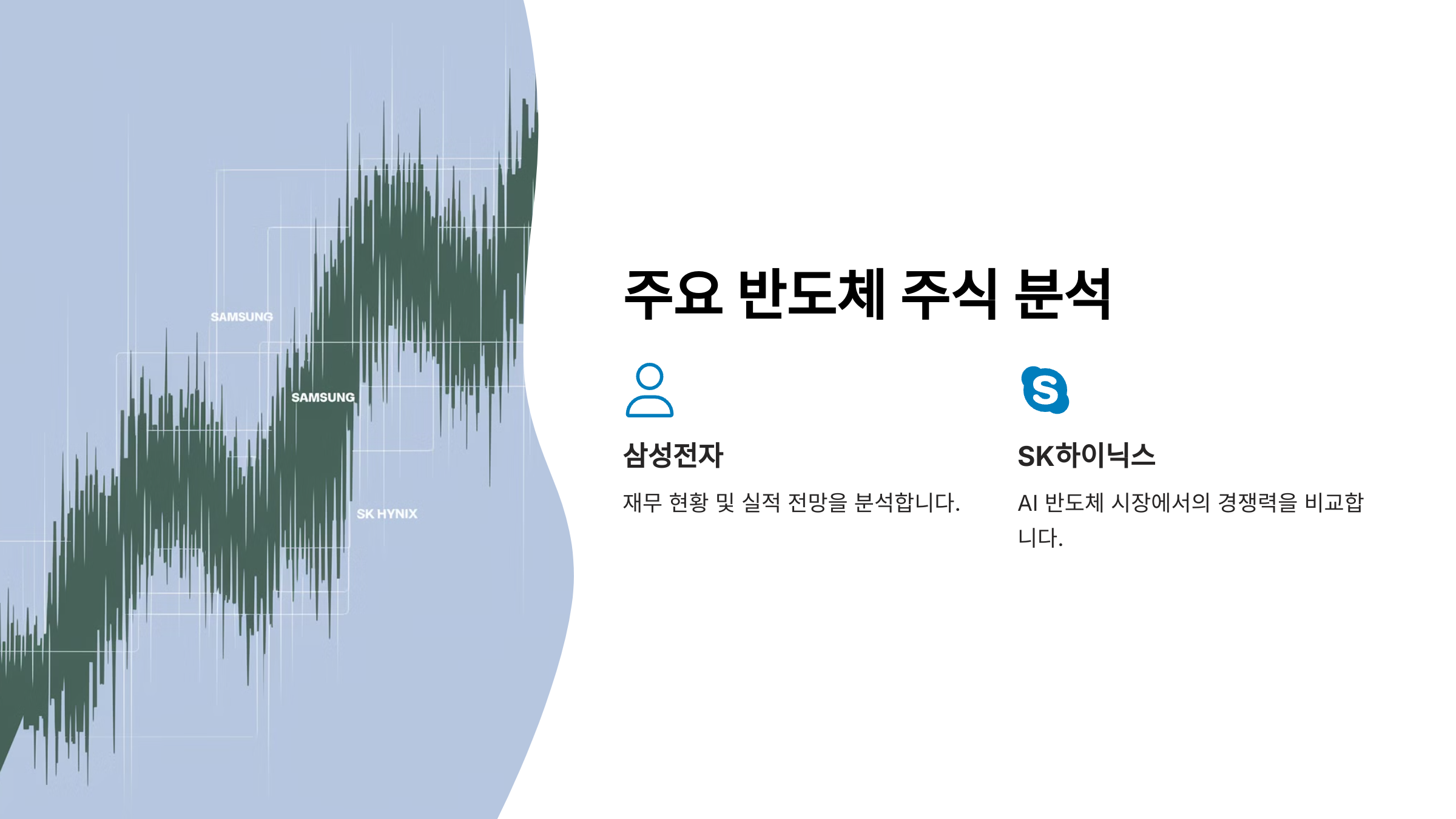 SAMSUNG

SAMSUNG

SK HYNIX

주요 반도체 주식 분석

삼성전자

재무 현황 및 실적 전망을 분석합니다.

SK하이닉스

AI 반도체 시장에서의 경쟁력을 비교합니다.